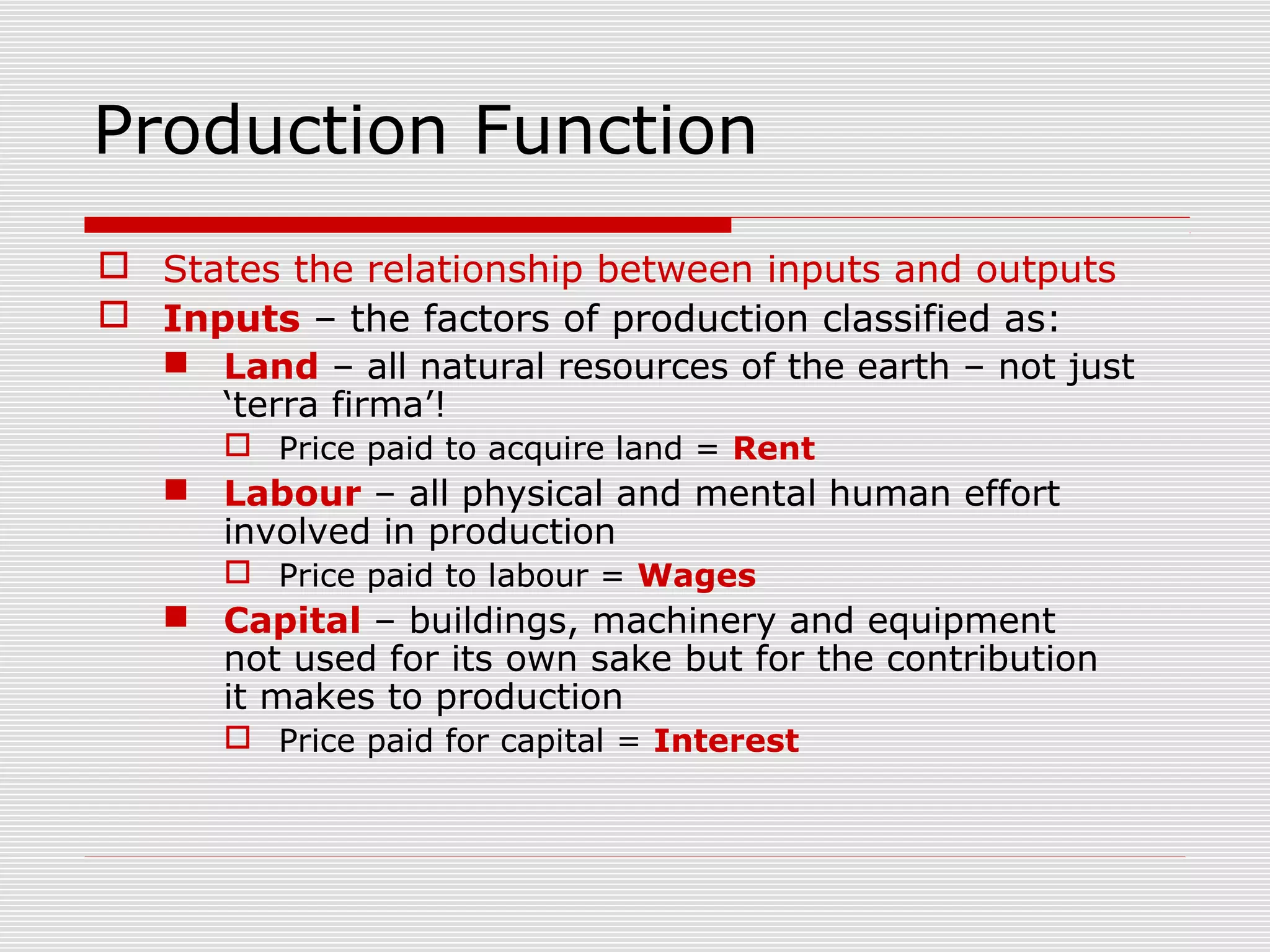 Production Function

States the relationship between inputs and outputs

Inputs – the factors of production classified as:

Land – all natural resources of the earth – not just ‘terra firma’!

Price paid to acquire land = Rent

Labour – all physical and mental human effort involved in production

Price paid to labour = Wages

Capital – buildings, machinery and equipment not used for its own sake but for the contribution it makes to production

Price paid for capital = Interest